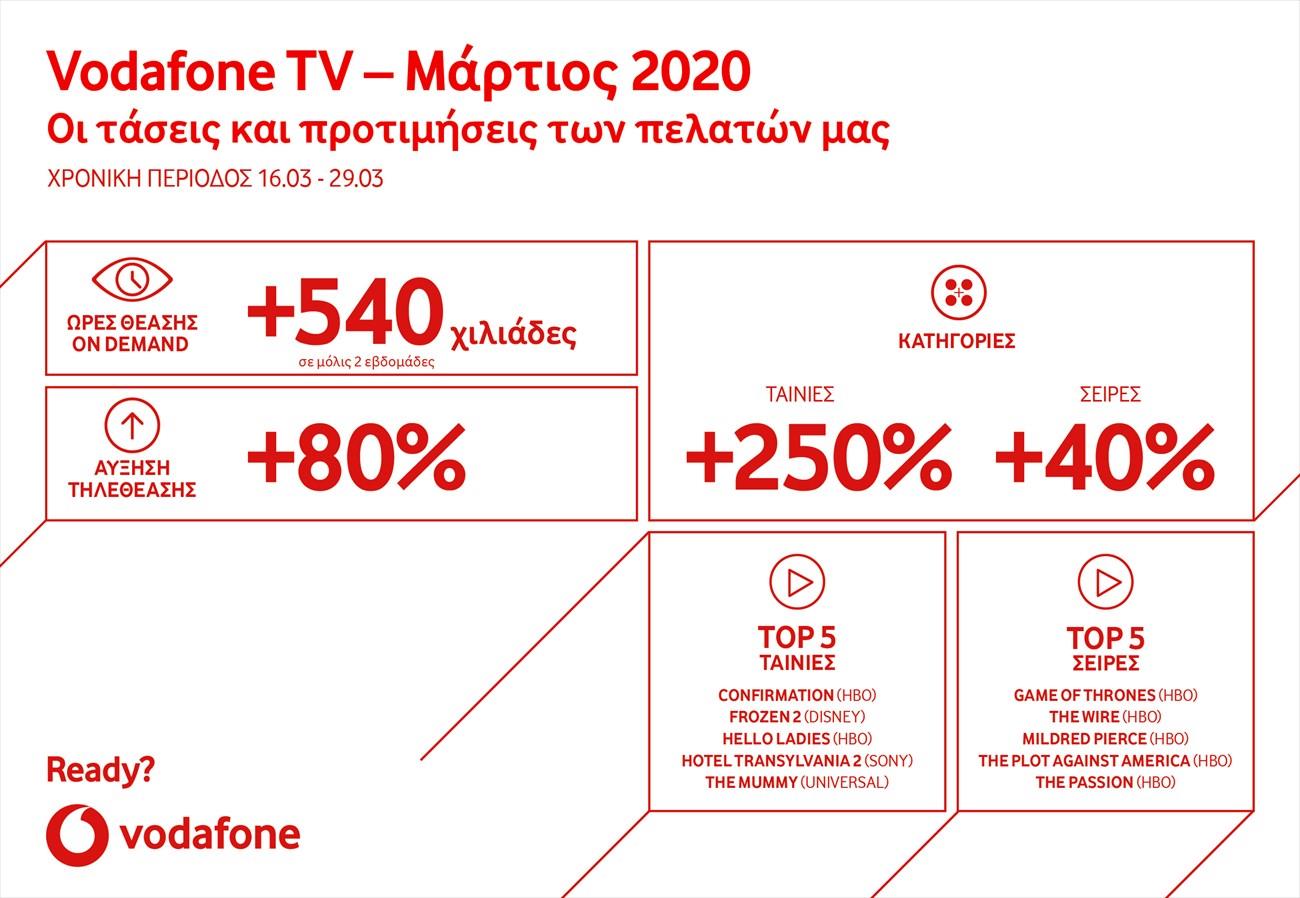 Vodafone TV – Μάρτιος 2020
Οι τάσεις και προτιμήσεις των πελατών μας
ΧΡΟΝΙΚΗ ΠΕΡΙΟΔΟΣ 16.03 - 29.03

ΩΡΕΣ ΘΕΑΣΗΣ ON DEMAND
+540 χιλιάδες
σε μόλις 2 εβδομάδες

ΑΥΞΗΣΗ ΤΗΛΕΘΕΑΣΗΣ
+80%

ΚΑΤΗΓΟΡΙΕΣ
ΤΑΙΝΙΕΣ
+250%
ΣΕΙΡΕΣ
+40%

TOP 5
ΤΑΙΝΙΕΣ
CONFIRMATION (HBO)
FROZEN 2 (DISNEY)
HELLO LADIES (HBO)
HOTEL TRANSYLVANIA 2 (SONY)
THE MUMMY (UNIVERSAL)

TOP 5
ΣΕΙΡΕΣ
GAME OF THRONES (HBO)
THE WIRE (HBO)
MILDRED PIERCE (HBO)
THE PLOT AGAINST AMERICA (HBO)
THE PASSION (HBO)

Ready?
vodafone